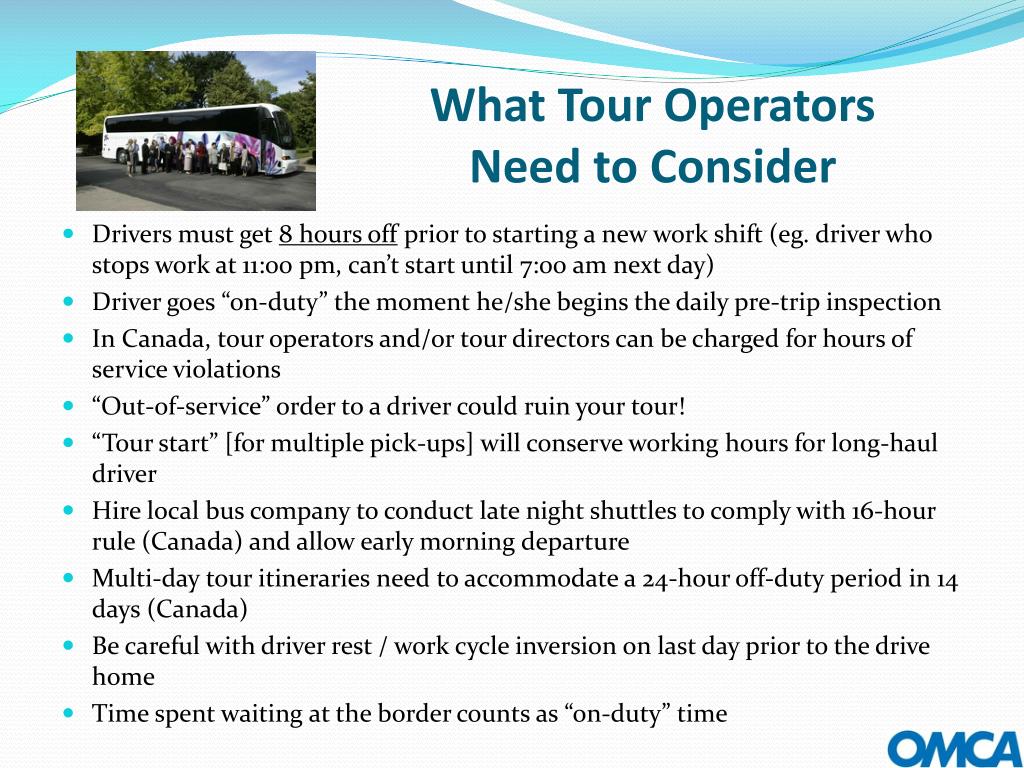 What Tour Operators Need to Consider

- Drivers must get 8 hours off prior to starting a new work shift (eg. driver who stops work at 11:00 pm, can't start until 7:00 am next day)
- Driver goes "on-duty" the moment he/she begins the daily pre-trip inspection
- In Canada, tour operators and/or tour directors can be charged for hours of service violations
- "Out-of-service" order to a driver could ruin your tour!
- "Tour start" [for multiple pick-ups] will conserve working hours for long-haul driver
- Hire local bus company to conduct late night shuttles to comply with 16-hour rule (Canada) and allow early morning departure
- Multi-day tour itineraries need to accommodate a 24-hour off-duty period in 14 days (Canada)
- Be careful with driver rest / work cycle inversion on last day prior to the drive home
- Time spent waiting at the border counts as "on-duty" time

OMCA